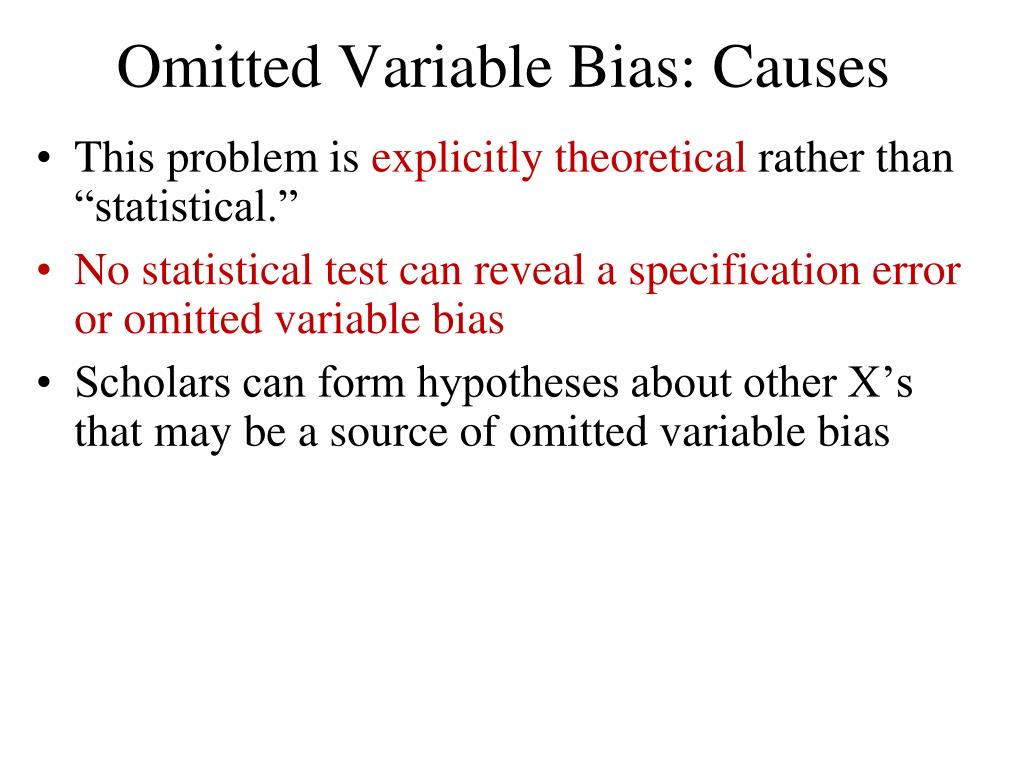 Omitted Variable Bias: Causes

• This problem is explicitly theoretical rather than “statistical.”

• No statistical test can reveal a specification error or omitted variable bias

• Scholars can form hypotheses about other X’s that may be a source of omitted variable bias